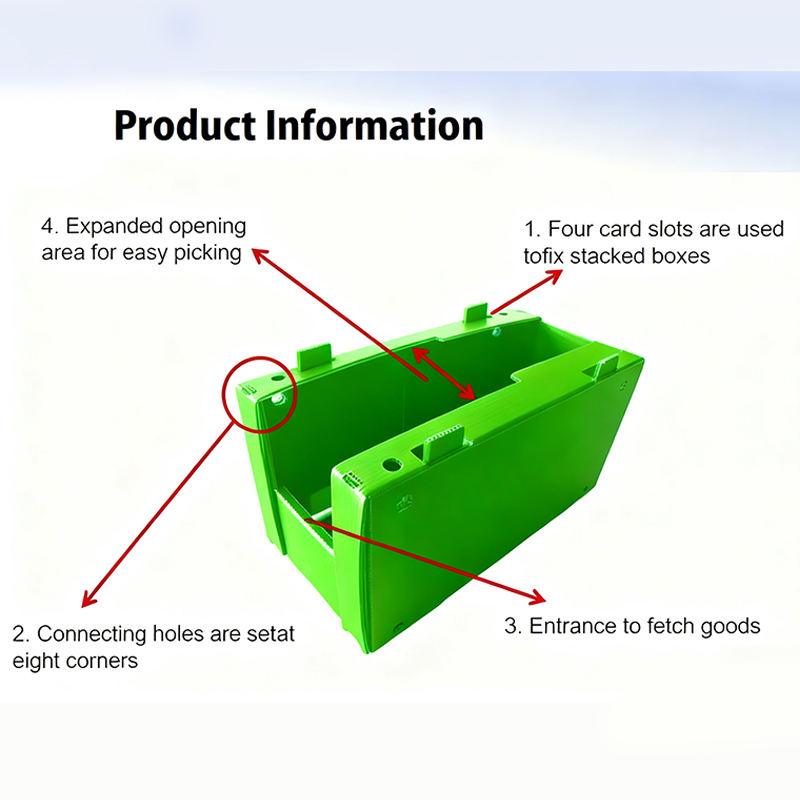 Product Information

4. Expanded opening area for easy picking

1. Four card slots are used tofix stacked boxes

2. Connecting holes are setat eight corners

3. Entrance to fetch goods